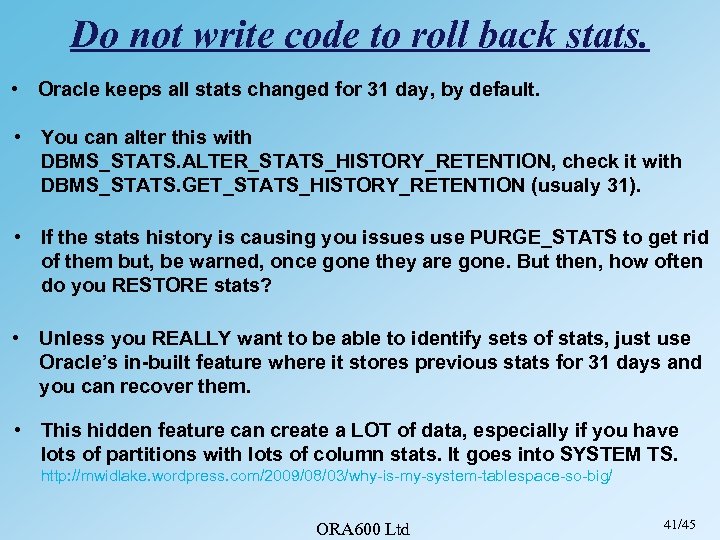 Do not write code to roll back stats.

• Oracle keeps all stats changed for 31 day, by default.

• You can alter this with DBMS_STATS.ALTER_STATS_HISTORY_RETENTION, check it with DBMS_STATS.GET_STATS_HISTORY_RETENTION (usualy 31).

• If the stats history is causing you issues use PURGE_STATS to get rid of them but, be warned, once gone they are gone. But then, how often do you RESTORE stats?

• Unless you REALLY want to be able to identify sets of stats, just use Oracle's in-built feature where it stores previous stats for 31 days and you can recover them.

• This hidden feature can create a LOT of data, especially if you have lots of partitions with lots of column stats. It goes into SYSTEM TS.
http://mwidlake.wordpress.com/2009/08/03/why-is-my-system-tablespace-so-big/

ORA600 Ltd

41/45